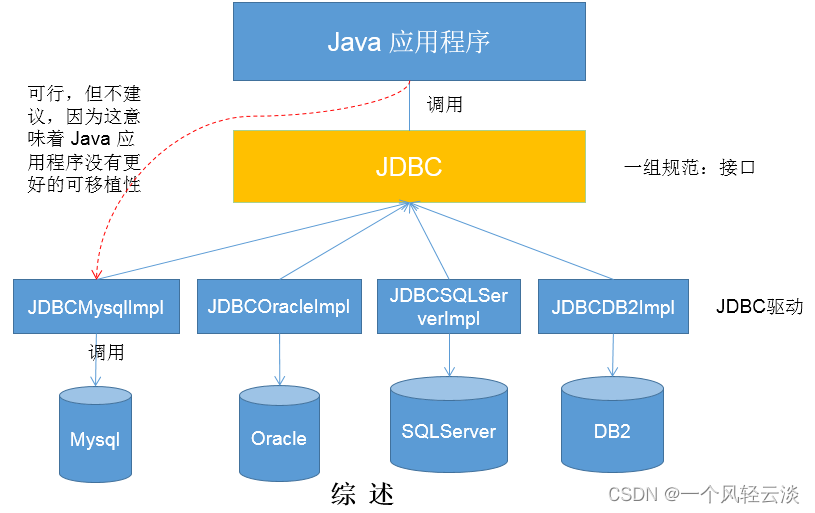 Java 应用程序

可行，但不建议，因为这意味着 Java 应用程序没有更好的可移植性

调用

JDBC

一组规范：接口

JDBCMysqlImpl

JDBCOracleImpl

JDBCSQLServerImpl

JDBCDB2Impl

JDBC驱动

调用

Mysql

Oracle

SQLServer

DB2

综 述

CSDN @一个风轻云淡